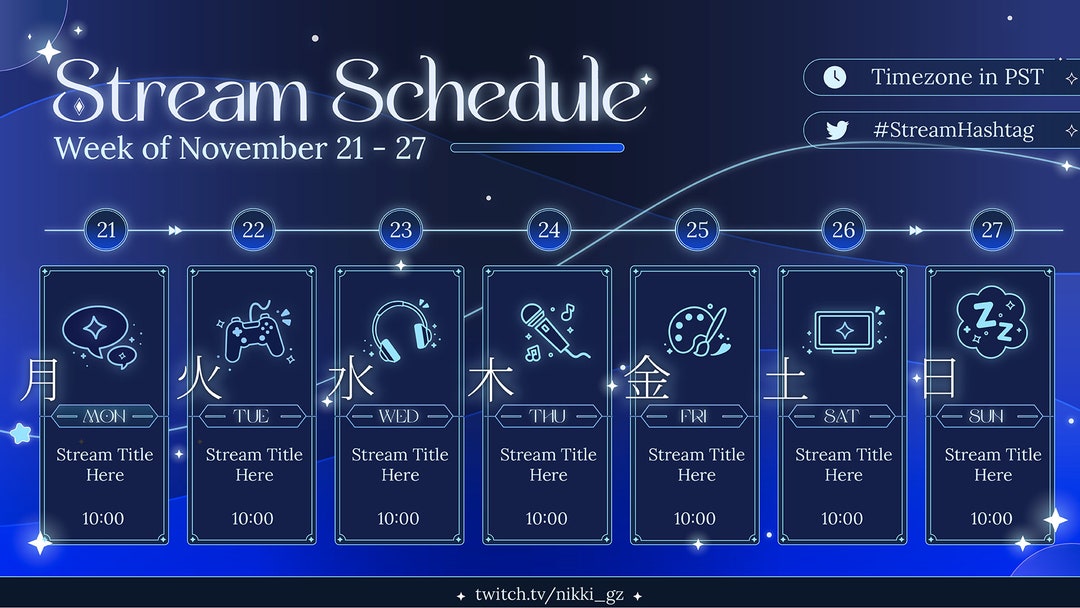 Stream Schedule
Week of November 21 - 27

Timezone in PST
#StreamHashtag

21 22 23 24 25 26 27

月
MON
Stream Title Here
10:00

火
TUE
Stream Title Here
10:00

水
WED
Stream Title Here
10:00

木
THU
Stream Title Here
10:00

金
FRI
Stream Title Here
10:00

土
SAT
Stream Title Here
10:00

日
SUN
Stream Title Here
10:00

twitch.tv/nikki_gz